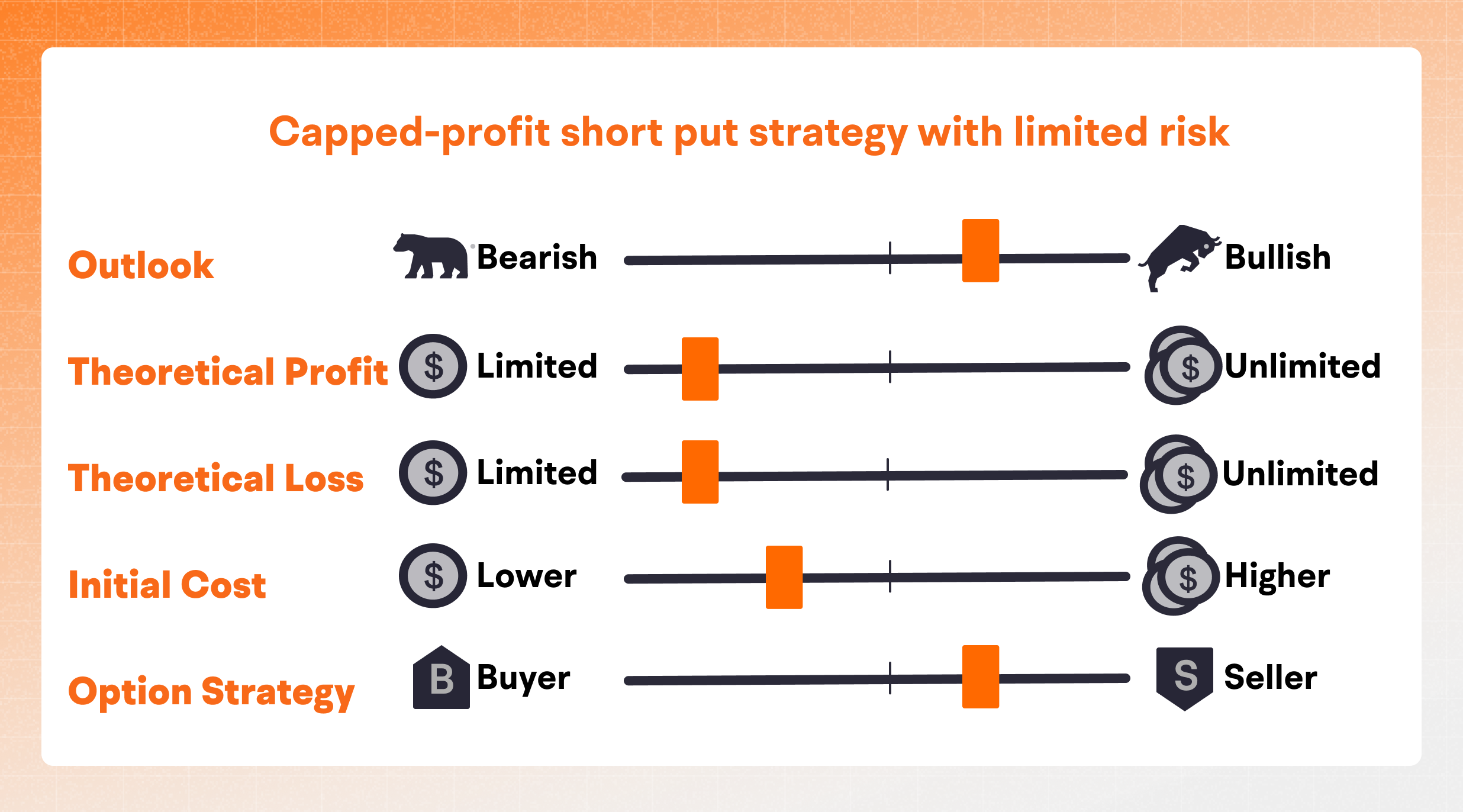 Capped-profit short put strategy with limited risk

Outlook Bearish Bullish

Theoretical Profit $ Limited $ Unlimited

Theoretical Loss $ Limited $ Unlimited

Initial Cost $ Lower $ Higher

Option Strategy B Buyer S Seller